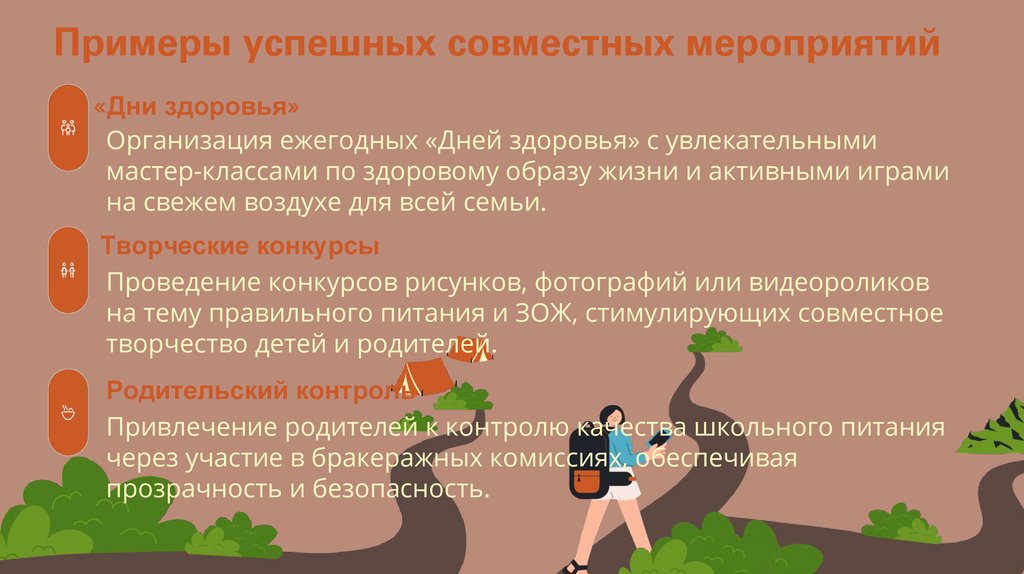 Примеры успешных совместных мероприятий

«Дни здоровья»

Организация ежегодных «Дней здоровья» с увлекательными мастер-классами по здоровому образу жизни и активными играми на свежем воздухе для всей семьи.

Творческие конкурсы

Проведение конкурсов рисунков, фотографий или видеороликов на тему правильного питания и ЗОЖ, стимулирующих совместное творчество детей и родителей.

Родительский контроль

Привлечение родителей к контролю качества школьного питания через участие в бракеражных комиссиях, обеспечивая прозрачность и безопасность.